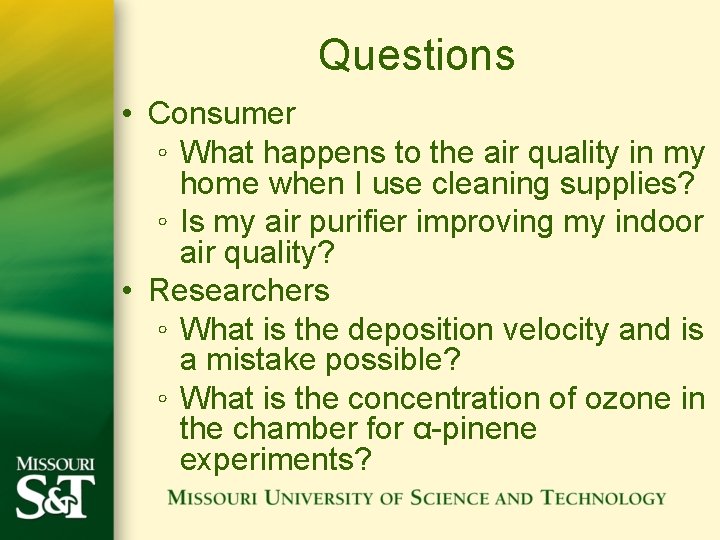 Questions

• Consumer
 ◦ What happens to the air quality in my home when I use cleaning supplies?
 ◦ Is my air purifier improving my indoor air quality?
• Researchers
 ◦ What is the deposition velocity and is a mistake possible?
 ◦ What is the concentration of ozone in the chamber for α-pinene experiments?

MISSOURI
S&T

MISSOURI UNIVERSITY OF SCIENCE AND TECHNOLOGY